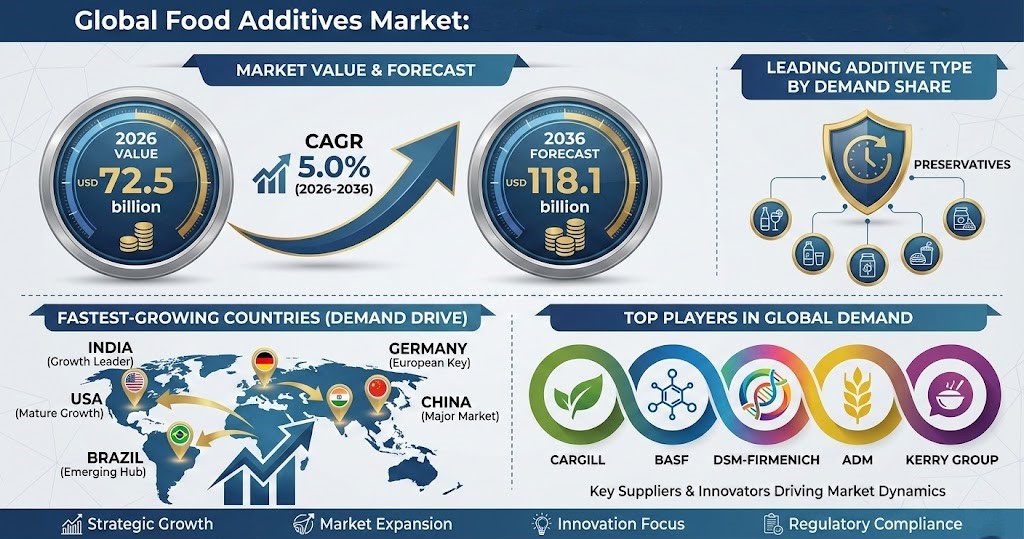 Global Food Additives Market:

MARKET VALUE & FORECAST

2026 VALUE
USD 72.5 billion

CAGR 5.0% (2026-2036)

2036 FORECAST
USD 118.1 billion

LEADING ADDITIVE TYPE BY DEMAND SHARE

PRESERVATIVES

FASTEST-GROWING COUNTRIES (DEMAND DRIVE)

INDIA (Growth Leader)

USA (Mature Growth)

BRAZIL (Emerging Hub)

GERMANY (European Key)

CHINA (Major Market)

TOP PLAYERS IN GLOBAL DEMAND

CARGILL

BASF

DSM-FIRMENICH

ADM

KERRY GROUP

Key Suppliers & Innovators Driving Market Dynamics

Strategic Growth

Market Expansion

Innovation Focus

Regulatory Compliance